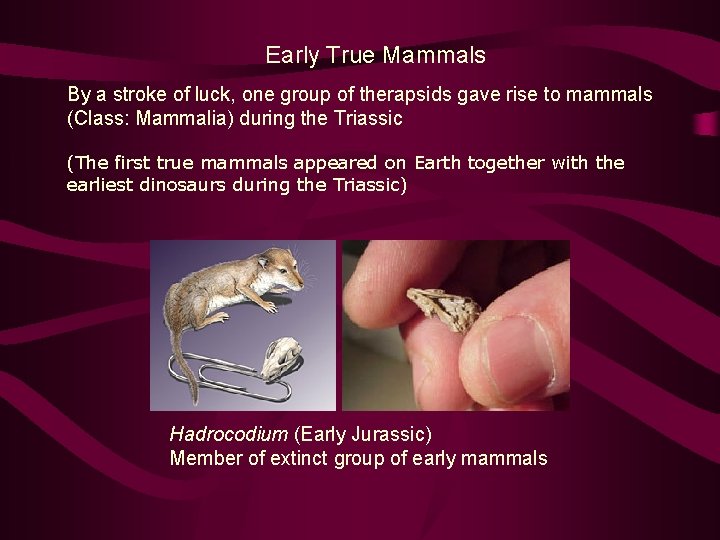 Early True Mammals

By a stroke of luck, one group of therapsids gave rise to mammals (Class: Mammalia) during the Triassic

(The first true mammals appeared on Earth together with the earliest dinosaurs during the Triassic)

Hadrocodium (Early Jurassic)
Member of extinct group of early mammals